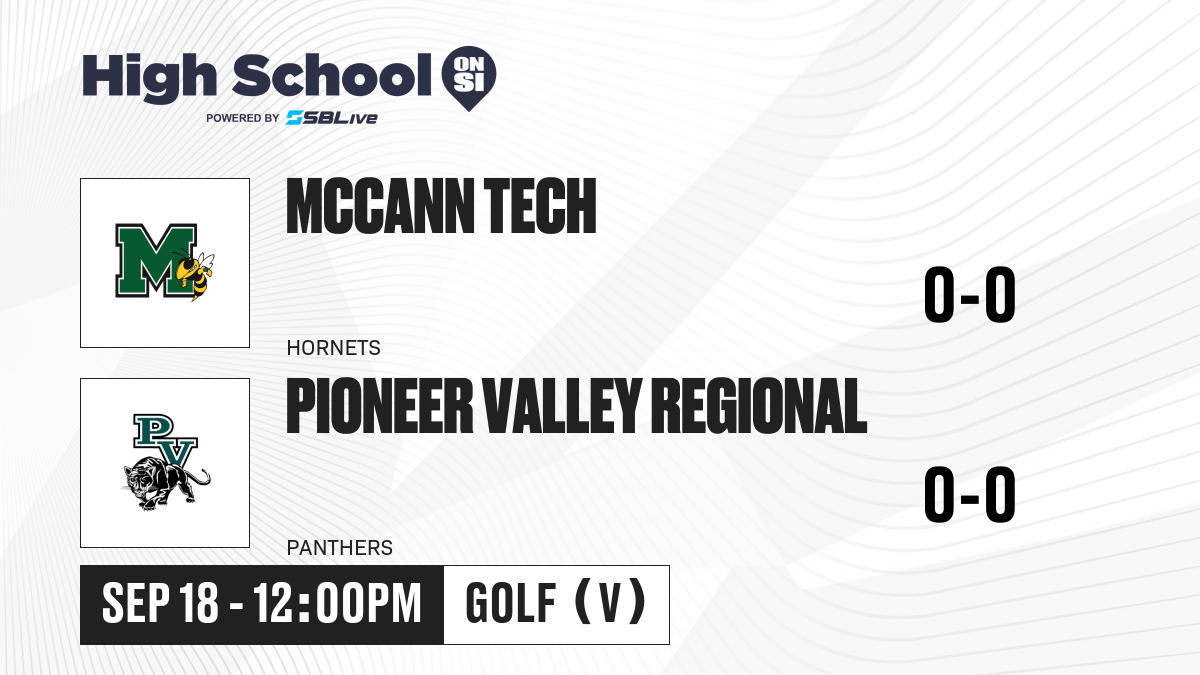 High School ON SI
POWERED BY SBLive

M

MCCANN TECH

0-0

HORNETS

PV

PIONEER VALLEY REGIONAL

0-0

PANTHERS

SEP 18 - 12:00PM

GOLF (V)